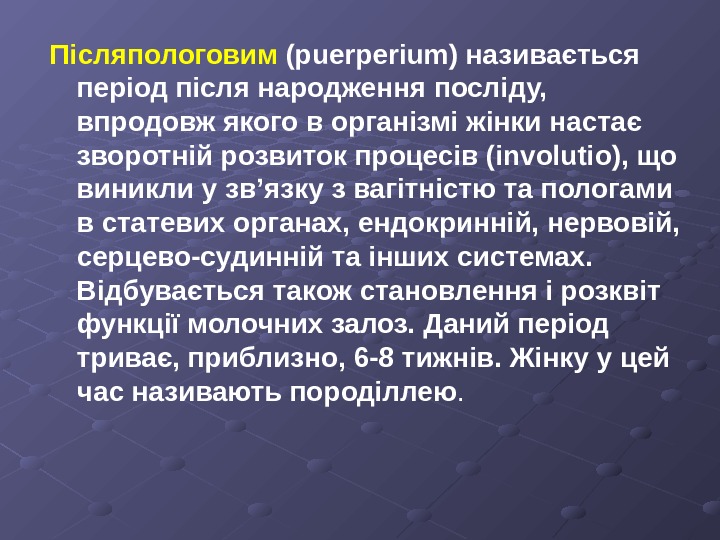 Післяпологовим (puerperium) називається період після народження посліду, впродовж якого в організмі жінки настає зворотній розвиток процесів (involutio), що виникли у зв’язку з вагітністю та пологами в статевих органах, ендокринній, нервовій, серцево-судинній та інших системах. Відбувається також становлення і розквіт функції молочних залоз. Даний період триває, приблизно, 6-8 тижнів. Жінку у цей час називають породіллею.